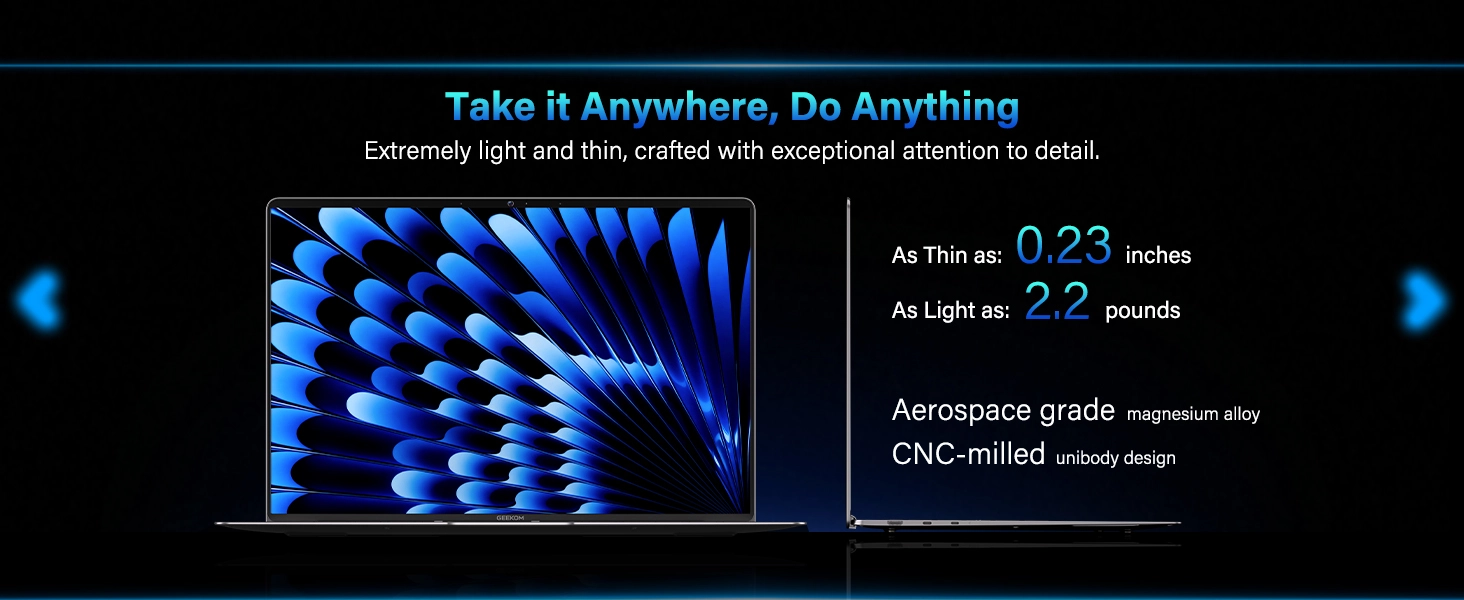 Take it Anywhere, Do Anything

Extremely light and thin, crafted with exceptional attention to detail.

GEEKOM

As Thin as: 0.23 inches

As Light as: 2.2 pounds

Aerospace grade magnesium alloy

CNC-milled unibody design